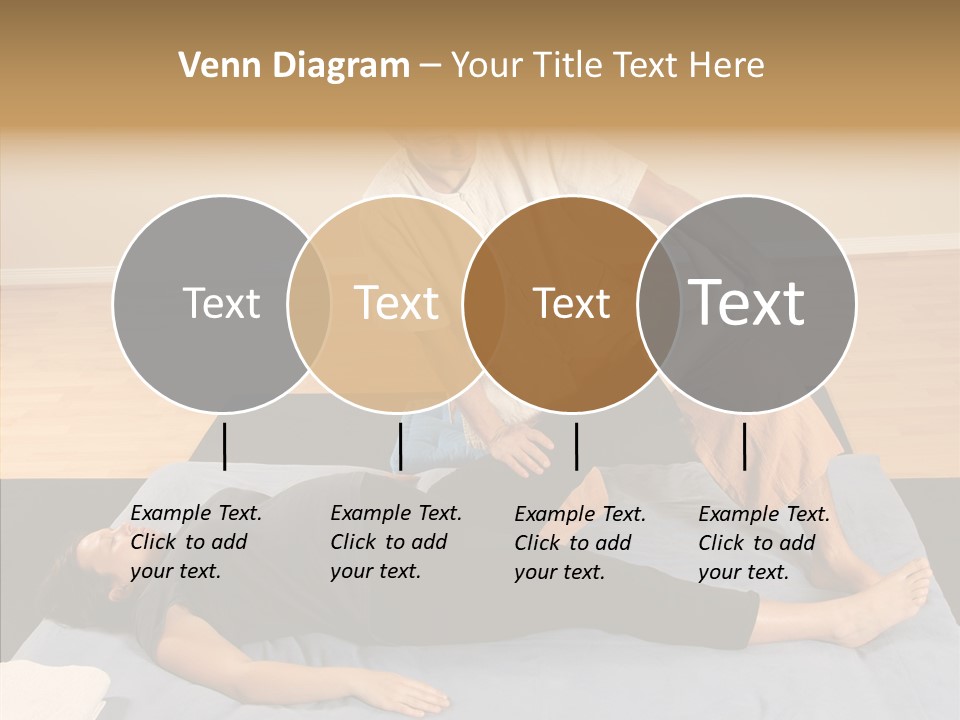 Venn Diagram – Your Title Text Here

Text

Text

Text

Text

Example Text. Click to add your text.

Example Text. Click to add your text.

Example Text. Click to add your text.

Example Text. Click to add your text.